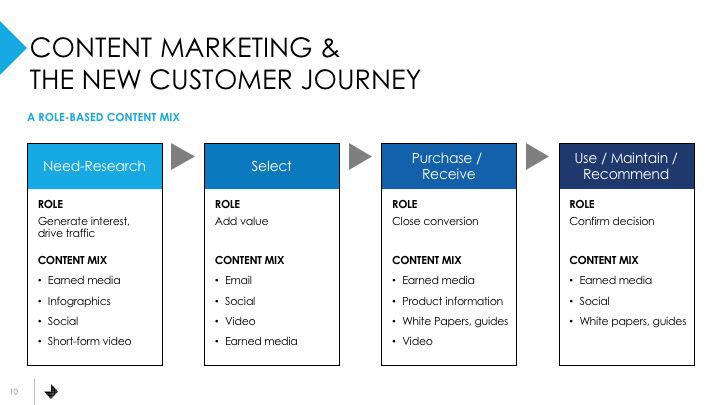 CONTENT MARKETING &
THE NEW CUSTOMER JOURNEY

A ROLE-BASED CONTENT MIX

Need-Research

ROLE
Generate interest, drive traffic

CONTENT MIX
• Earned media
• Infographics
• Social
• Short-form video

Select

ROLE
Add value

CONTENT MIX
• Email
• Social
• Video
• Earned media

Purchase / Receive

ROLE
Close conversion

CONTENT MIX
• Earned media
• Product information
• White Papers, guides
• Video

Use / Maintain / Recommend

ROLE
Confirm decision

CONTENT MIX
• Earned media
• Social
• White papers, guides

10